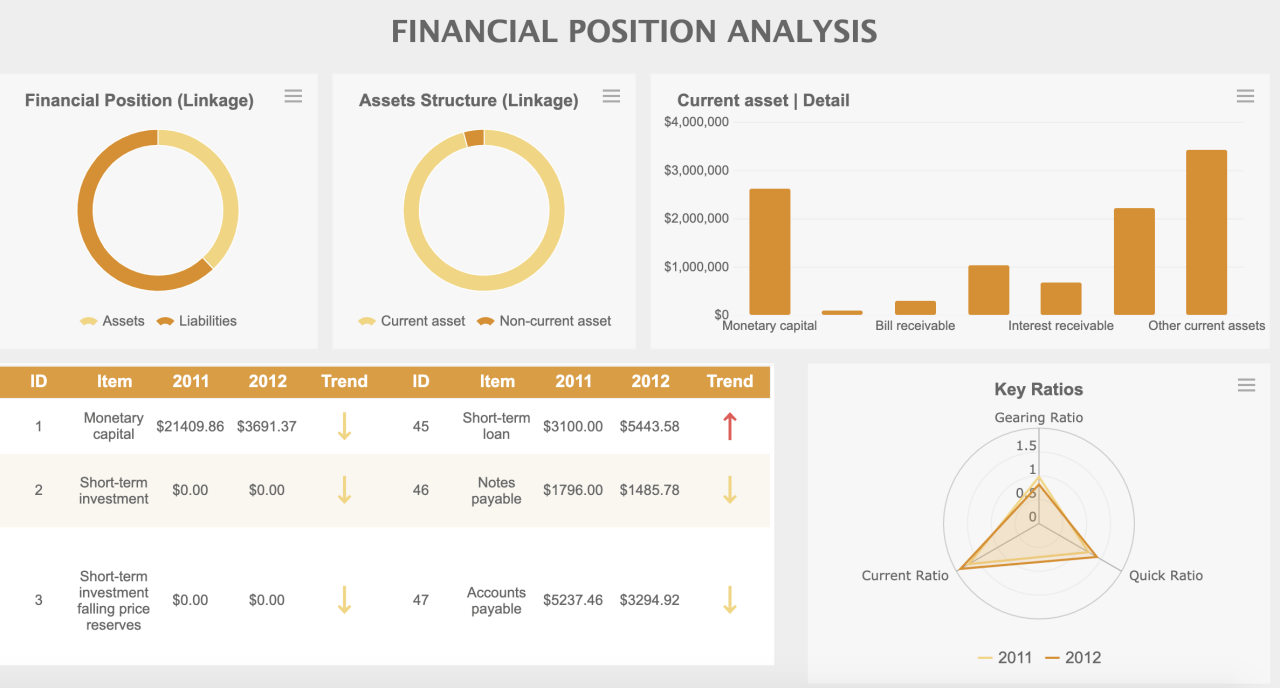 FINANCIAL POSITION ANALYSIS

Financial Position (Linkage)

Assets Liabilities

Assets Structure (Linkage)

Current asset Non-current asset

Current asset | Detail

$4,000,000
$3,000,000
$2,000,000
$1,000,000
$0

Monetary capital Bill receivable Interest receivable Other current assets

| ID | Item | 2011 | 2012 | Trend | ID | Item | 2011 | 2012 | Trend |
|---|---|---|---|---|---|---|---|---|---|
| 1 | Monetary capital | $21409.86 | $3691.37 | ↓ | 45 | Short-term loan | $3100.00 | $5443.58 | ↑ |
| 2 | Short-term investment | $0.00 | $0.00 | ↓ | 46 | Notes payable | $1796.00 | $1485.78 | ↓ |
| 3 | Short-term investment falling price reserves | $0.00 | $0.00 | ↓ | 47 | Accounts payable | $5237.46 | $3294.92 | ↓ |

Key Ratios

Gearing Ratio
1.5
1
0.5
0
Current Ratio
Quick Ratio

2011 2012